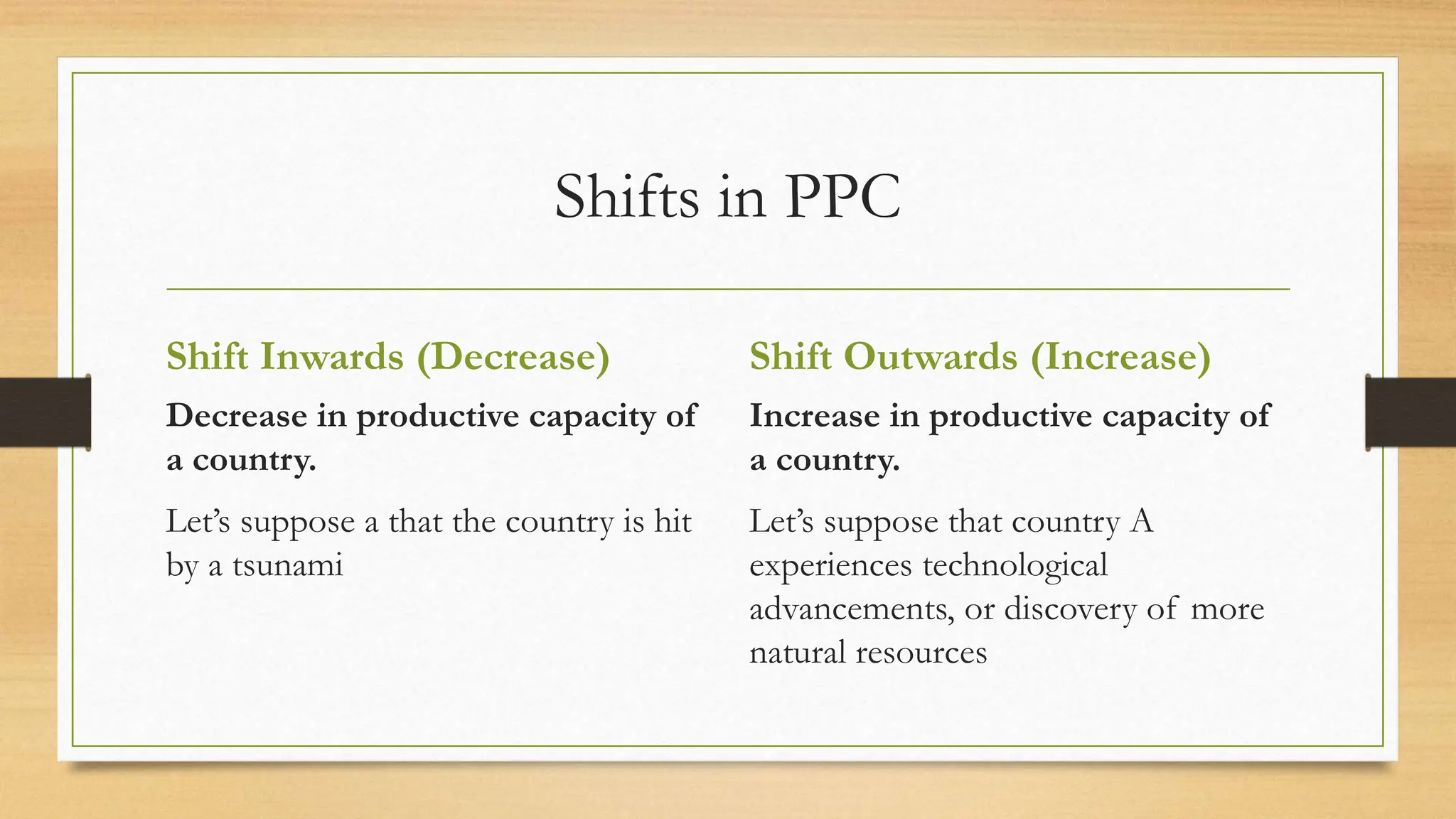 Shifts in PPC

Shift Inwards (Decrease)

Decrease in productive capacity of a country.

Let’s suppose a that the country is hit by a tsunami

Shift Outwards (Increase)

Increase in productive capacity of a country.

Let’s suppose that country A experiences technological advancements, or discovery of more natural resources